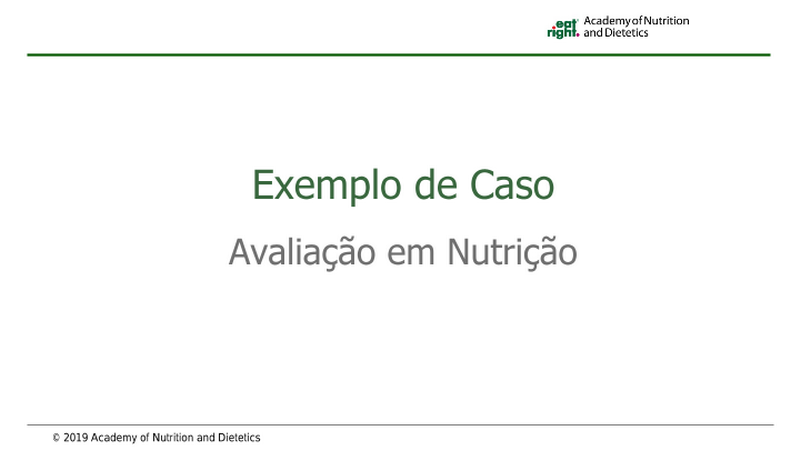 eat right. Academy of Nutrition and Dietetics

Exemplo de Caso

Avaliação em Nutrição

© 2019 Academy of Nutrition and Dietetics